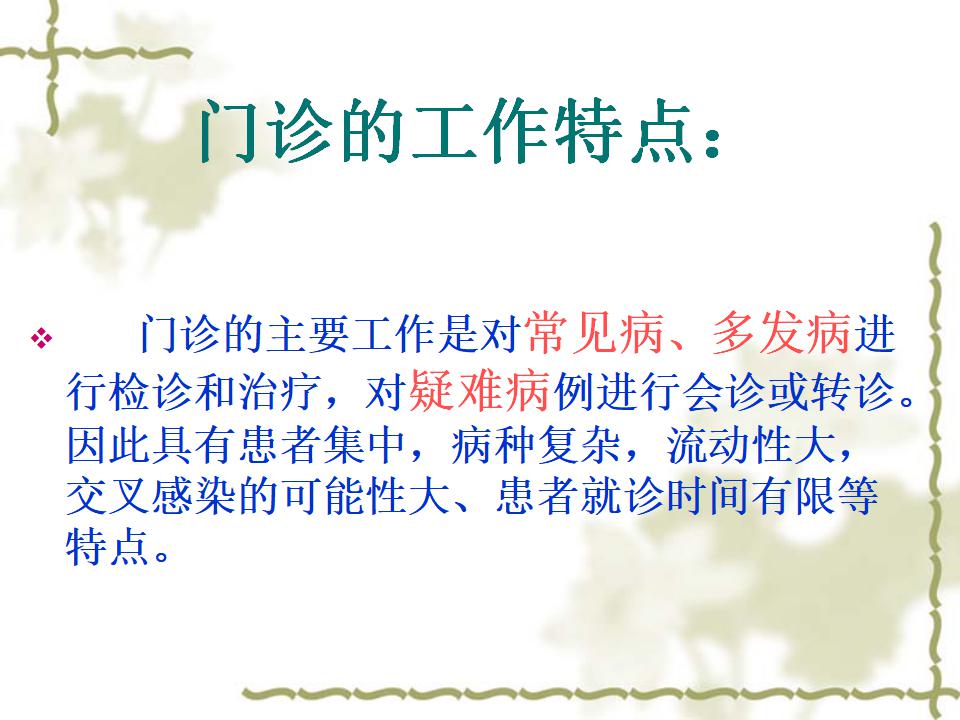 门诊的工作特点：

❖ 门诊的主要工作是对常见病、多发病进行检诊和治疗，对疑难病例进行会诊或转诊。因此具有患者集中，病种复杂，流动性大，交叉感染的可能性大、患者就诊时间有限等特点。